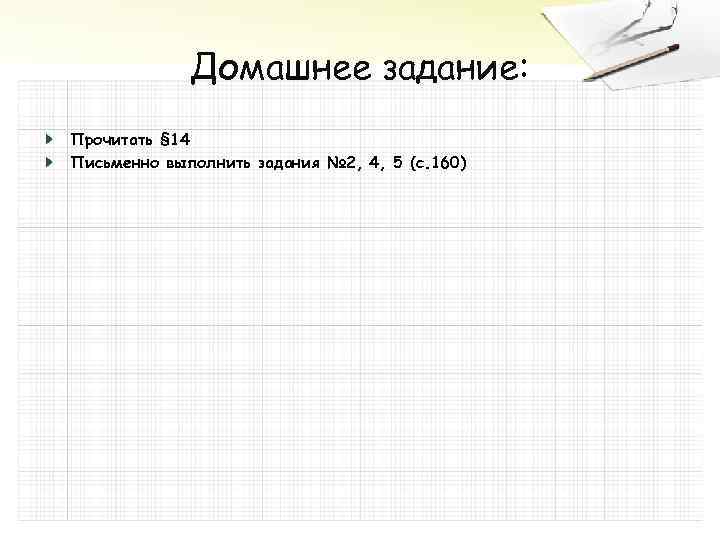 Домашнее задание:

Прочитать §14

Письменно выполнить задания №2, 4, 5 (с.160)